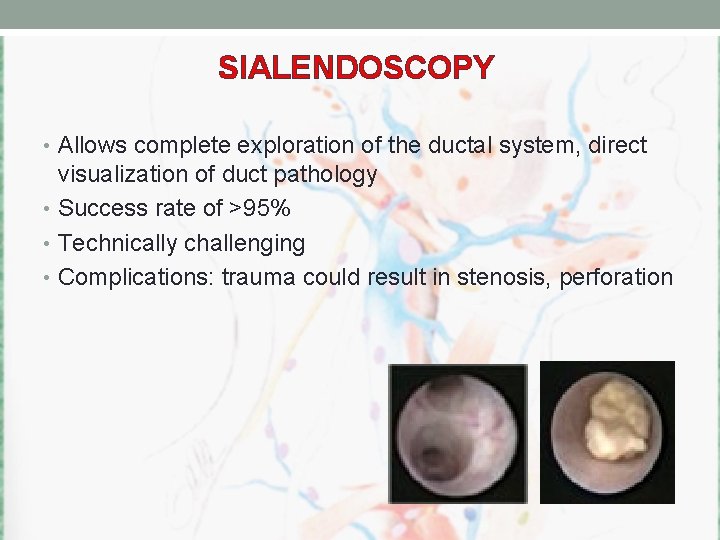 SIALENDOSCOPY

• Allows complete exploration of the ductal system, direct visualization of duct pathology
• Success rate of >95%
• Technically challenging
• Complications: trauma could result in stenosis, perforation